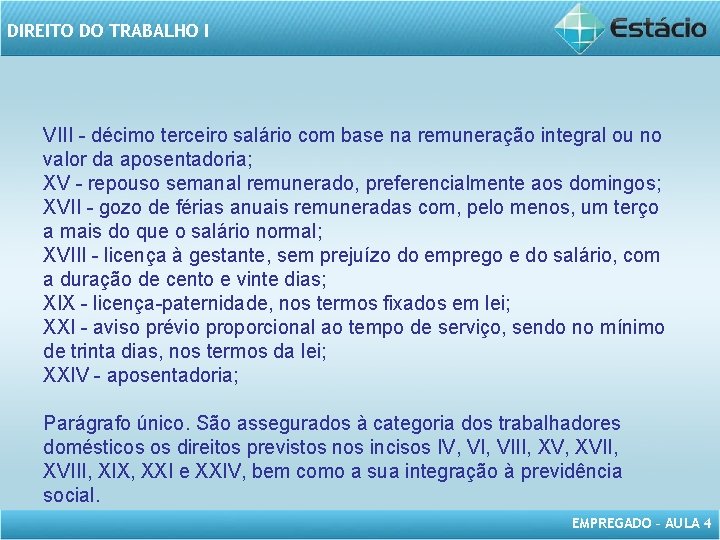 DIREITO DO TRABALHO I

Estácio

VIII - décimo terceiro salário com base na remuneração integral ou no valor da aposentadoria;
XV - repouso semanal remunerado, preferencialmente aos domingos;
XVII - gozo de férias anuais remuneradas com, pelo menos, um terço a mais do que o salário normal;
XVIII - licença à gestante, sem prejuízo do emprego e do salário, com a duração de cento e vinte dias;
XIX - licença-paternidade, nos termos fixados em lei;
XXI - aviso prévio proporcional ao tempo de serviço, sendo no mínimo de trinta dias, nos termos da lei;
XXIV - aposentadoria;

Parágrafo único. São assegurados à categoria dos trabalhadores domésticos os direitos previstos nos incisos IV, VI, VIII, XV, XVII, XVIII, XIX, XXI e XXIV, bem como a sua integração à previdência social.

EMPREGADO - AULA 4